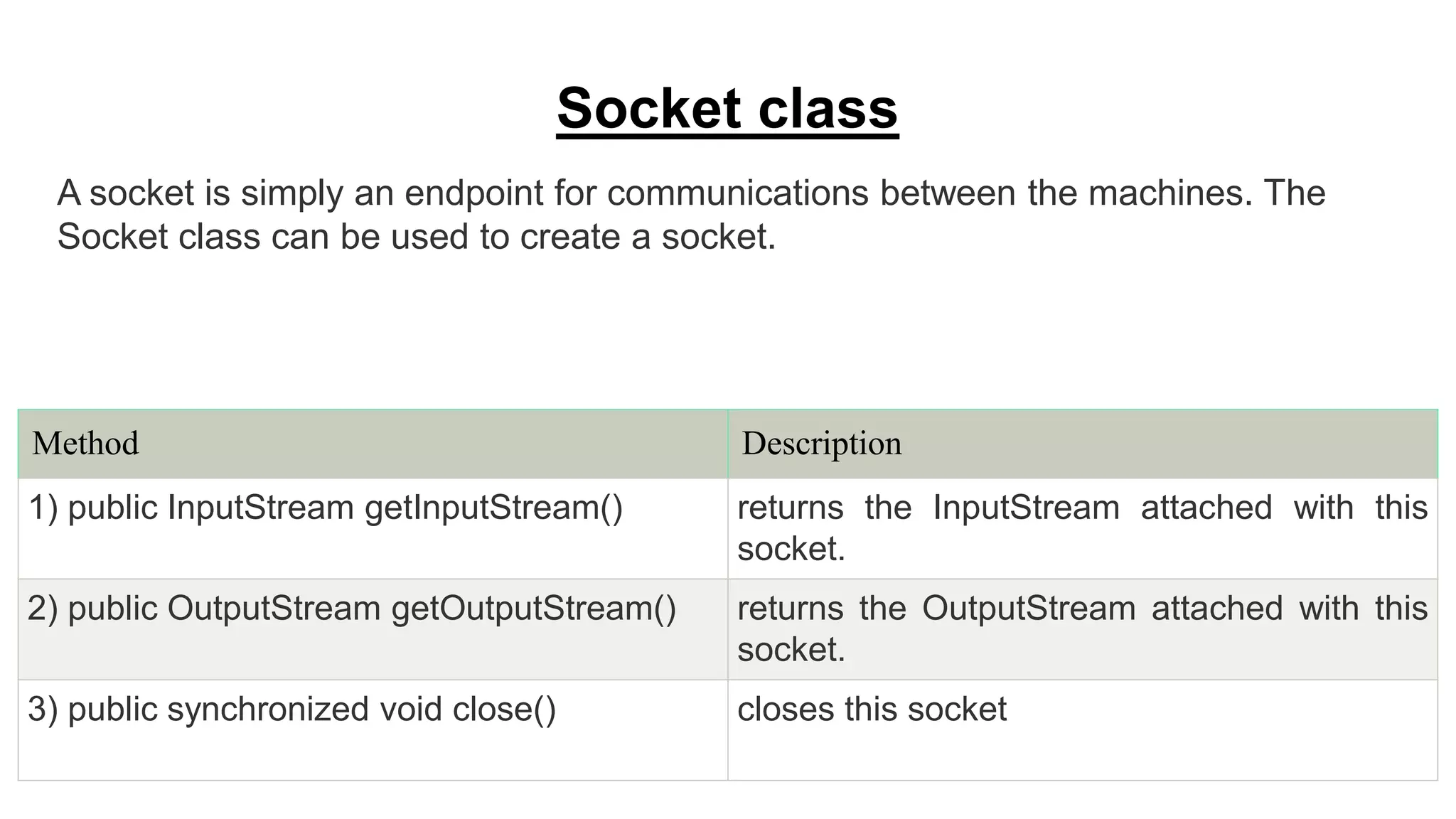 Socket class

A socket is simply an endpoint for communications between the machines. The Socket class can be used to create a socket.

| Method | Description |
|---|---|
| 1) public InputStream getInputStream() | returns the InputStream attached with this socket. |
| 2) public OutputStream getOutputStream() | returns the OutputStream attached with this socket. |
| 3) public synchronized void close() | closes this socket |